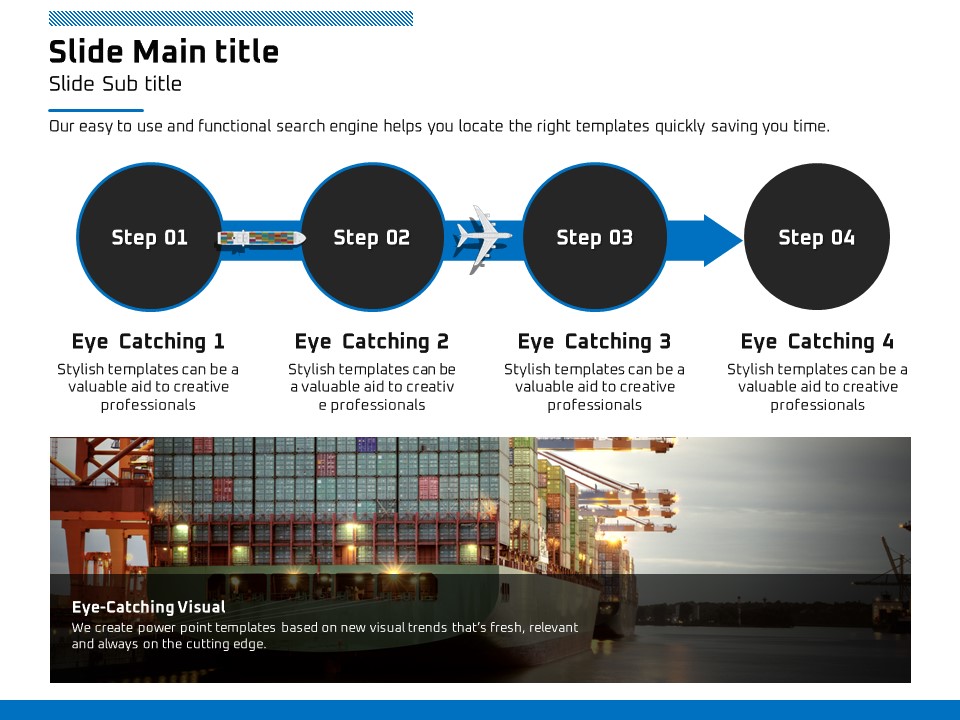 Slide Main title
Slide Sub title

Our easy to use and functional search engine helps you locate the right templates quickly saving you time.

Step 01

Step 02

Step 03

Step 04

Eye Catching 1
Stylish templates can be a valuable aid to creative professionals

Eye Catching 2
Stylish templates can be a valuable aid to creativ e professionals

Eye Catching 3
Stylish templates can be a valuable aid to creative professionals

Eye Catching 4
Stylish templates can be a valuable aid to creative professionals

Eye-Catching Visual
We create power point templates based on new visual trends that's fresh, relevant and always on the cutting edge.